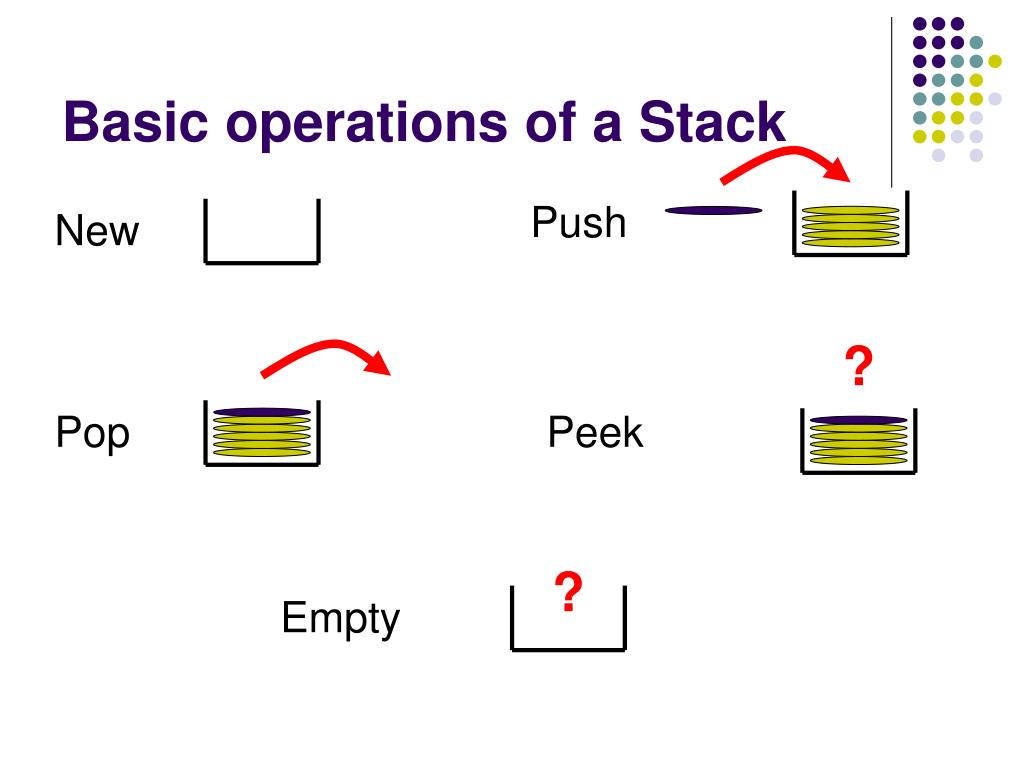 Basic operations of a Stack

New

Push

Pop

?

Peek

Empty

?